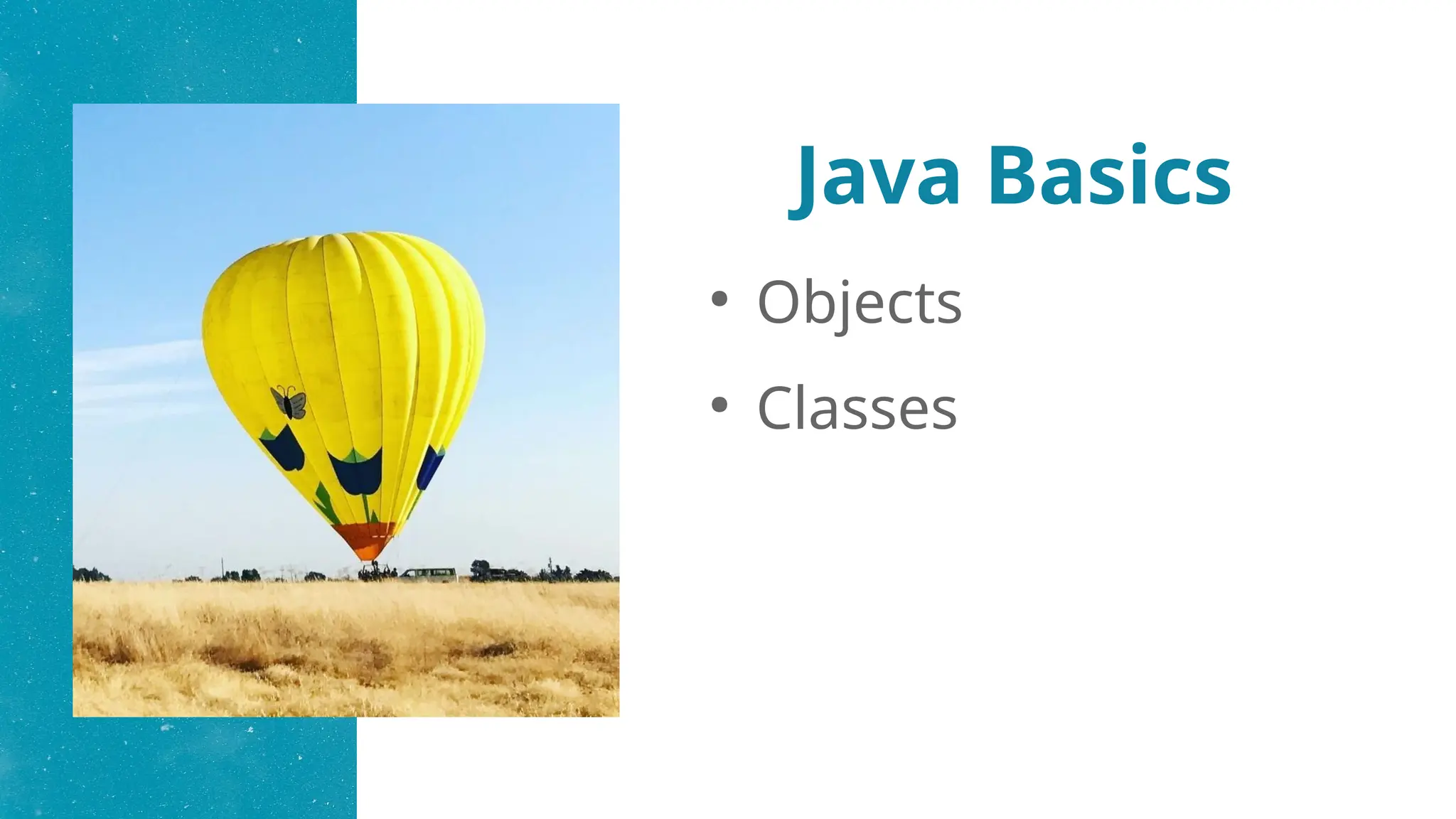 Java Basics

• Objects
• Classes